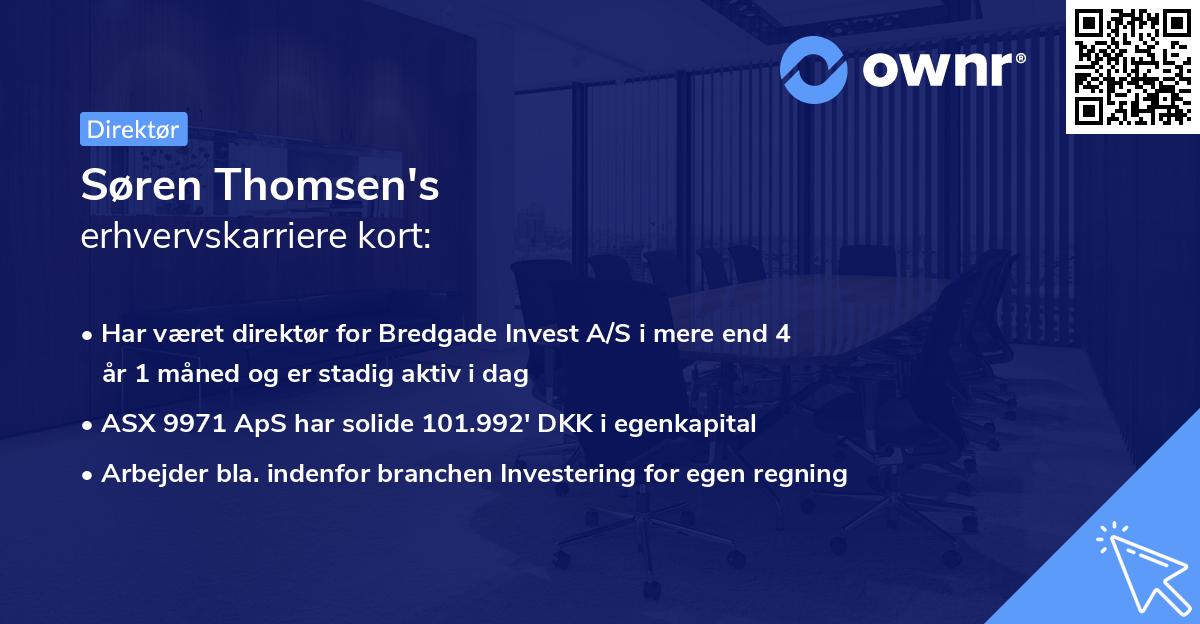 ownr®

Direktør

Søren Thomsen's
erhvervskarriere kort:

• Har været direktør for Bredgade Invest A/S i mere end 4 år 1 måned og er stadig aktiv i dag

• ASX 9971 ApS har solide 101.992' DKK i egenkapital

• Arbejder bla. indenfor branchen Investering for egen regning